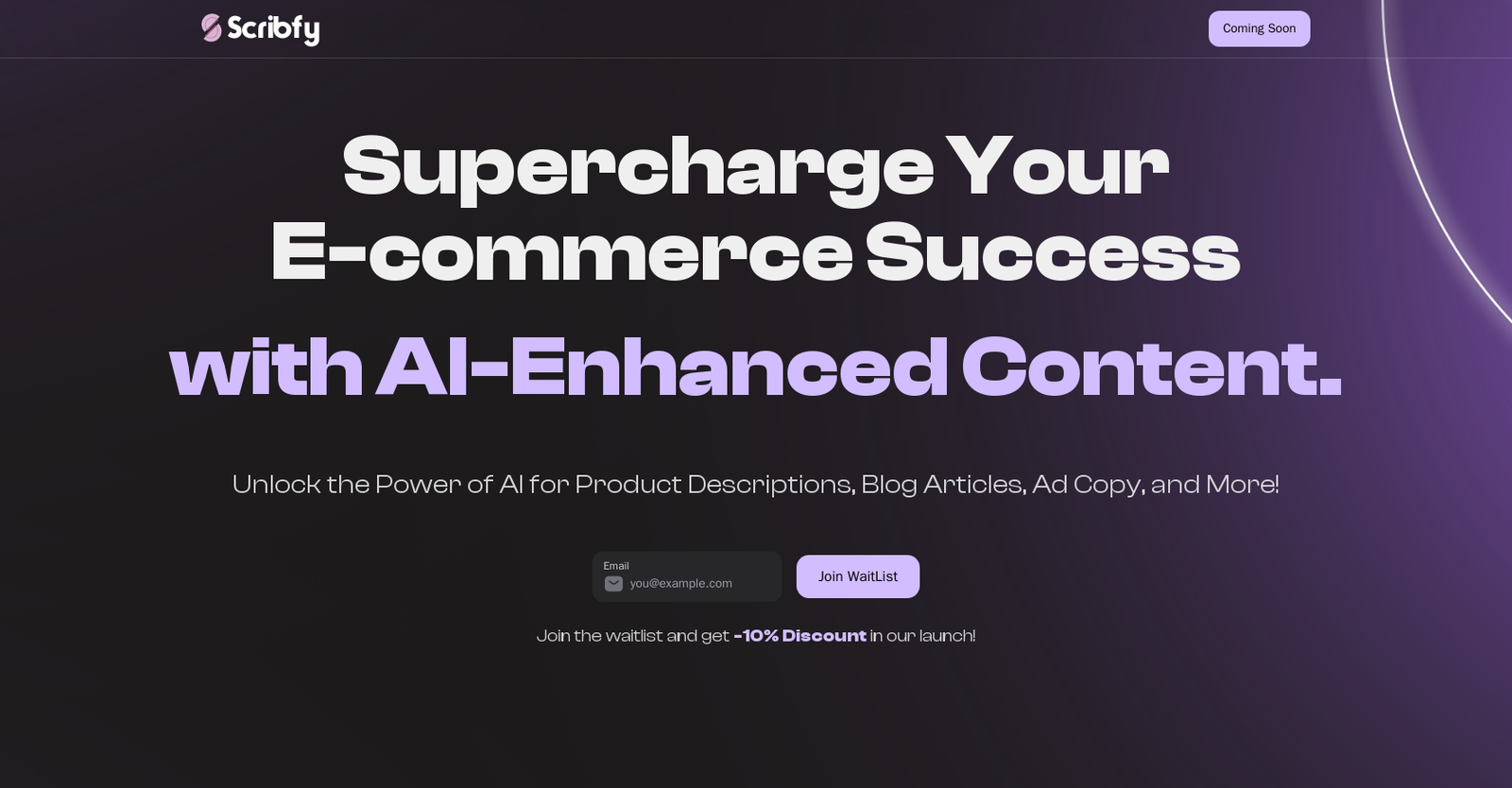 Scribfy

Coming Soon

Supercharge Your E-commerce Success

with AI-Enhanced Content.

Unlock the Power of AI for Product Descriptions, Blog Articles, Ad Copy, and More!

Email
you@example.com

Join WaitList

Join the waitlist and get -10% Discount in our launch!